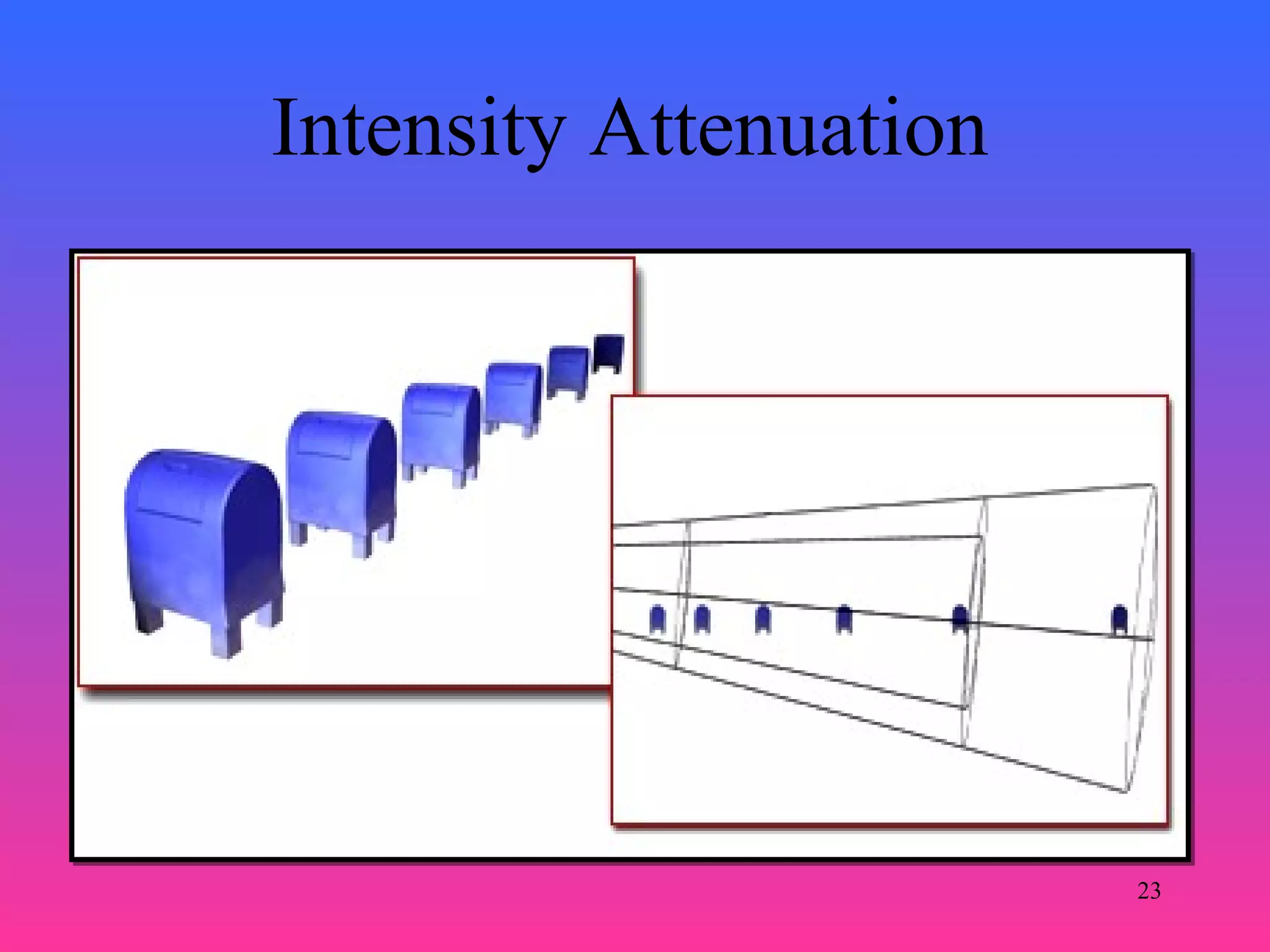 Intensity Attenuation

23